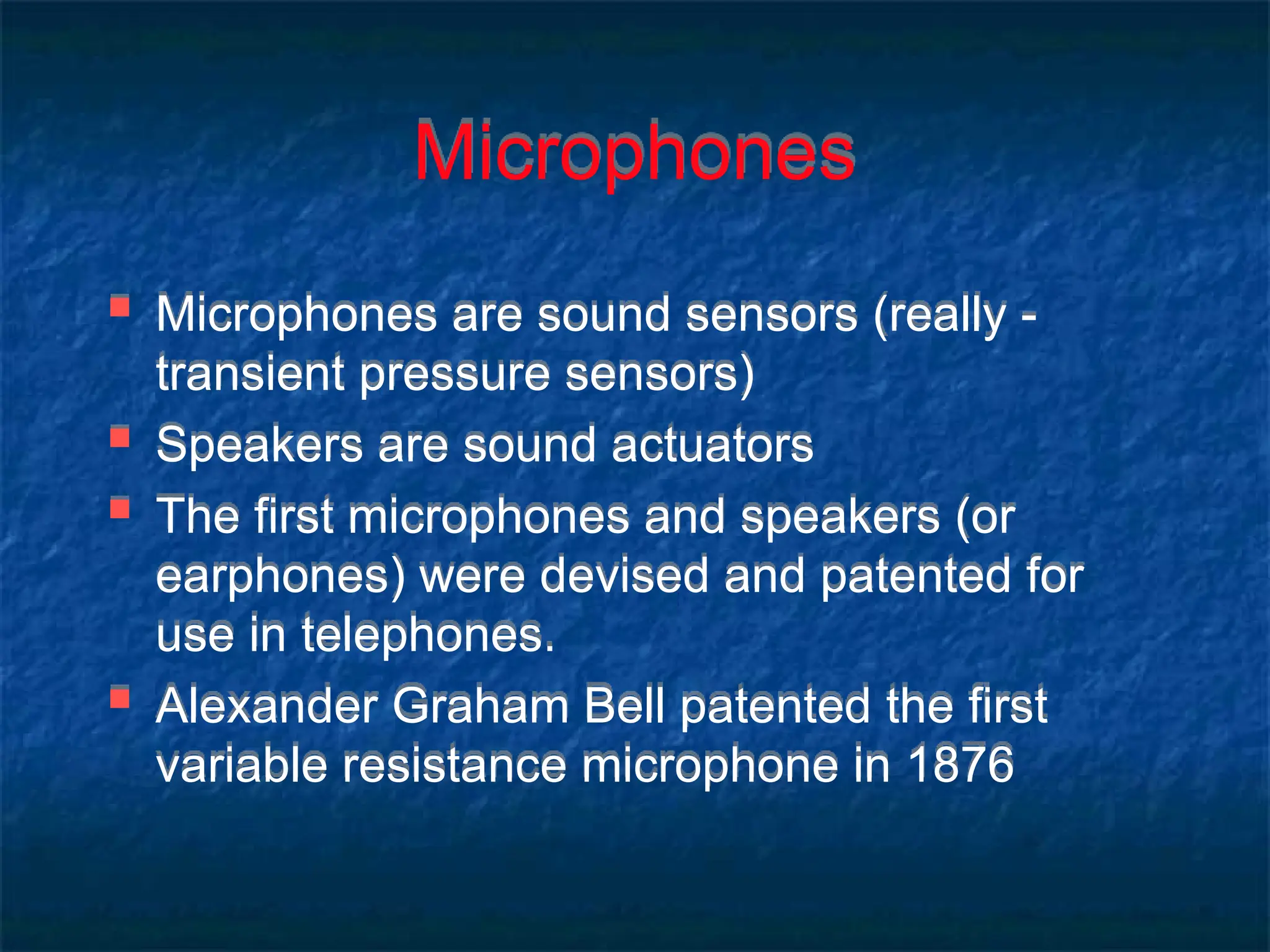 Microphones

- Microphones are sound sensors (really - transient pressure sensors)
- Speakers are sound actuators
- The first microphones and speakers (or earphones) were devised and patented for use in telephones.
- Alexander Graham Bell patented the first variable resistance microphone in 1876